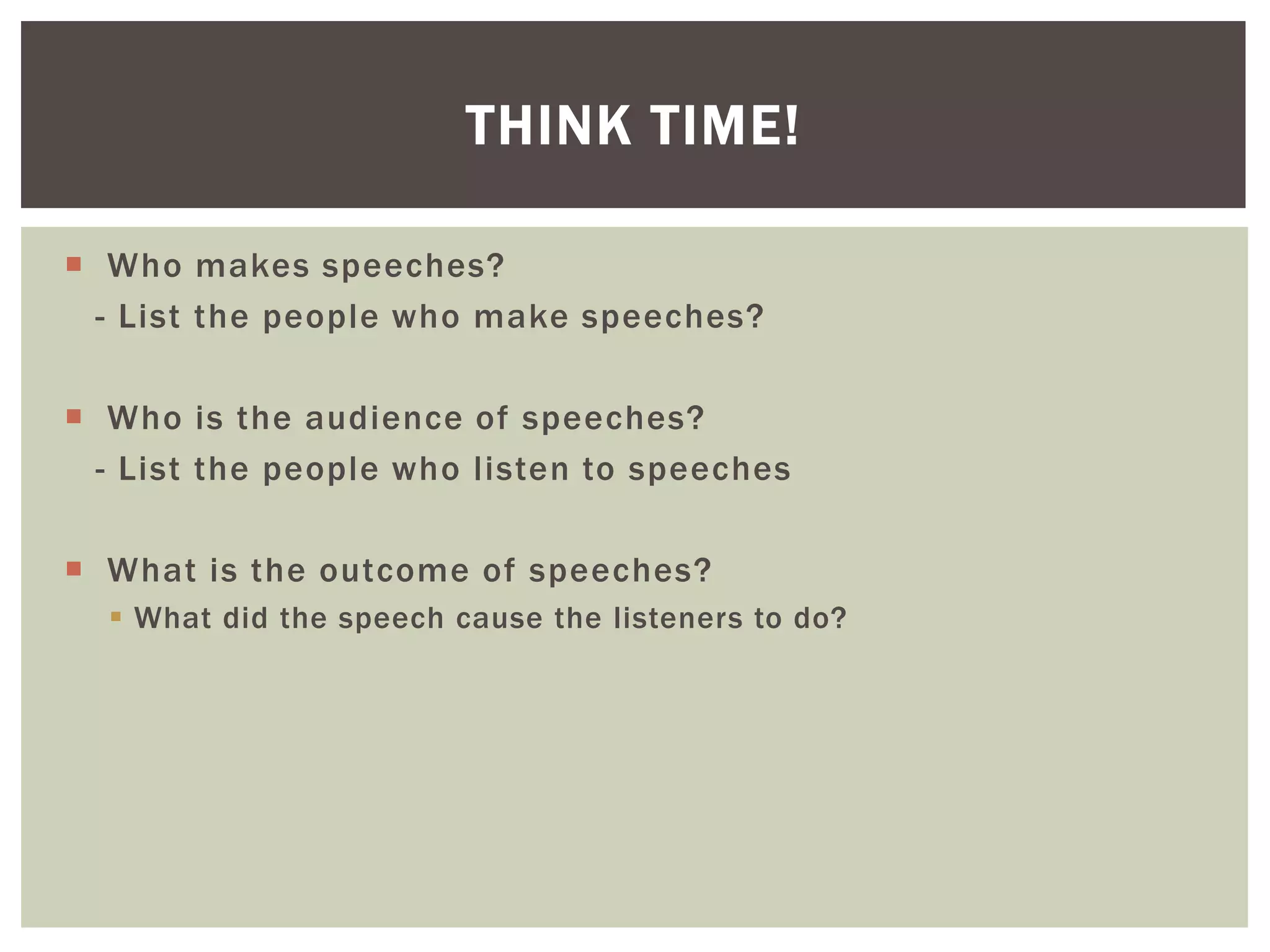 THINK TIME!

Who makes speeches?
- List the people who make speeches?

Who is the audience of speeches?
- List the people who listen to speeches

What is the outcome of speeches?
What did the speech cause the listeners to do?